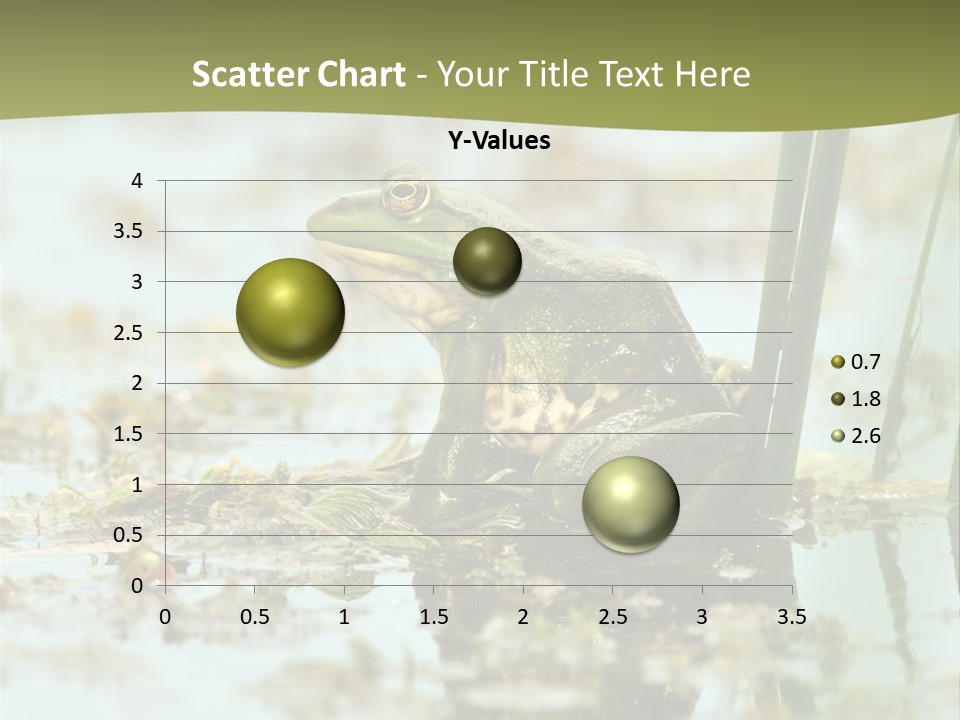 Scatter Chart - Your Title Text Here

Y-Values

4
3.5
3
2.5
2
1.5
1
0.5
0

0 0.5 1 1.5 2 2.5 3 3.5

0.7
1.8
2.6